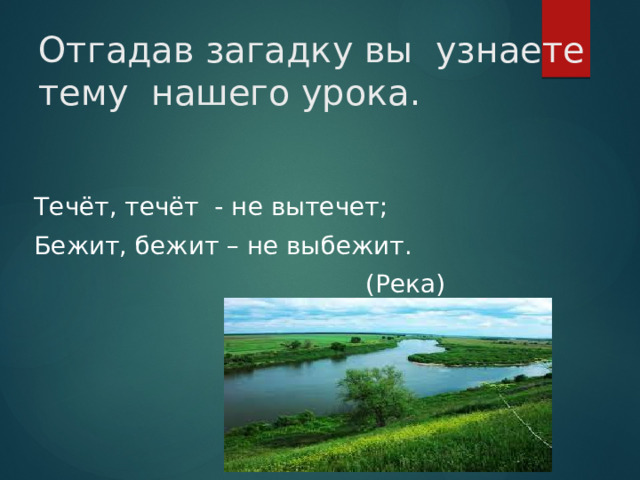 Отгадав загадку вы узнаете тему нашего урока.

Течёт, течёт - не вытечет;
Бежит, бежит – не выбежит.
(Река)